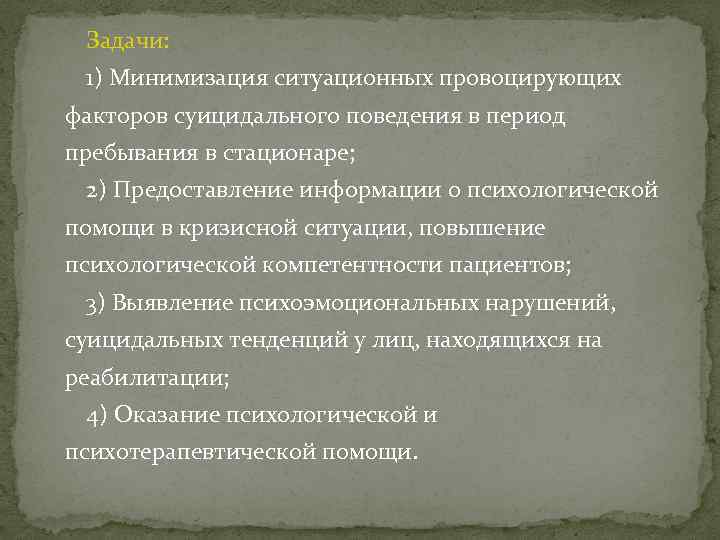 Задачи:

1) Минимизация ситуационных провоцирующих факторов суицидального поведения в период пребывания в стационаре;

2) Предоставление информации о психологической помощи в кризисной ситуации, повышение психологической компетентности пациентов;

3) Выявление психоэмоциональных нарушений, суицидальных тенденций у лиц, находящихся на реабилитации;

4) Оказание психологической и психотерапевтической помощи.